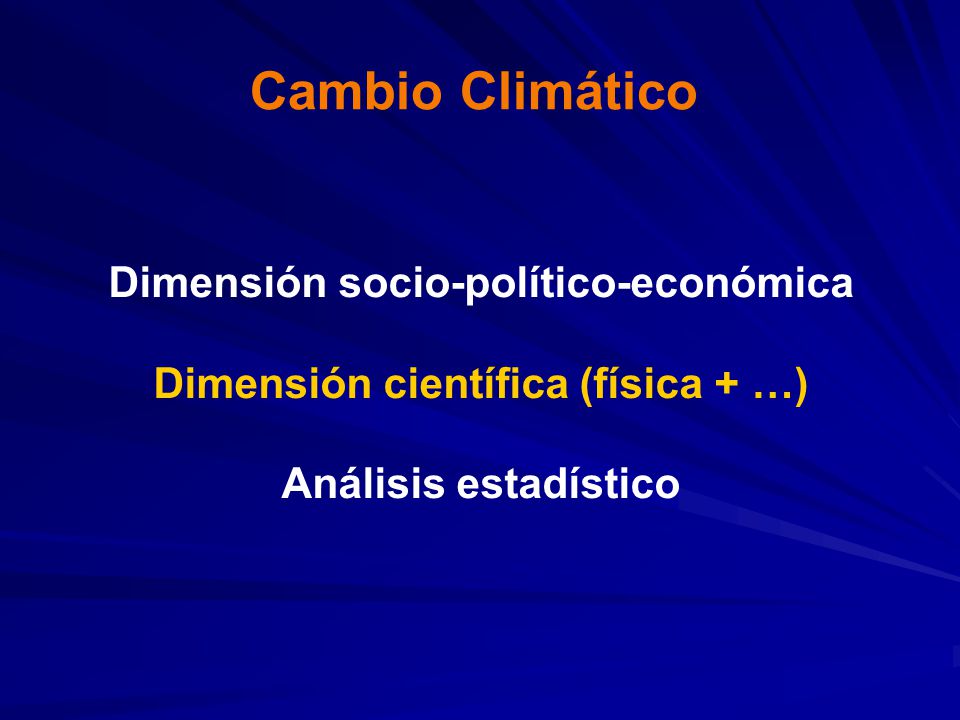 Cambio Climático

Dimensión socio-político-económica

Dimensión científica (física + …)

Análisis estadístico